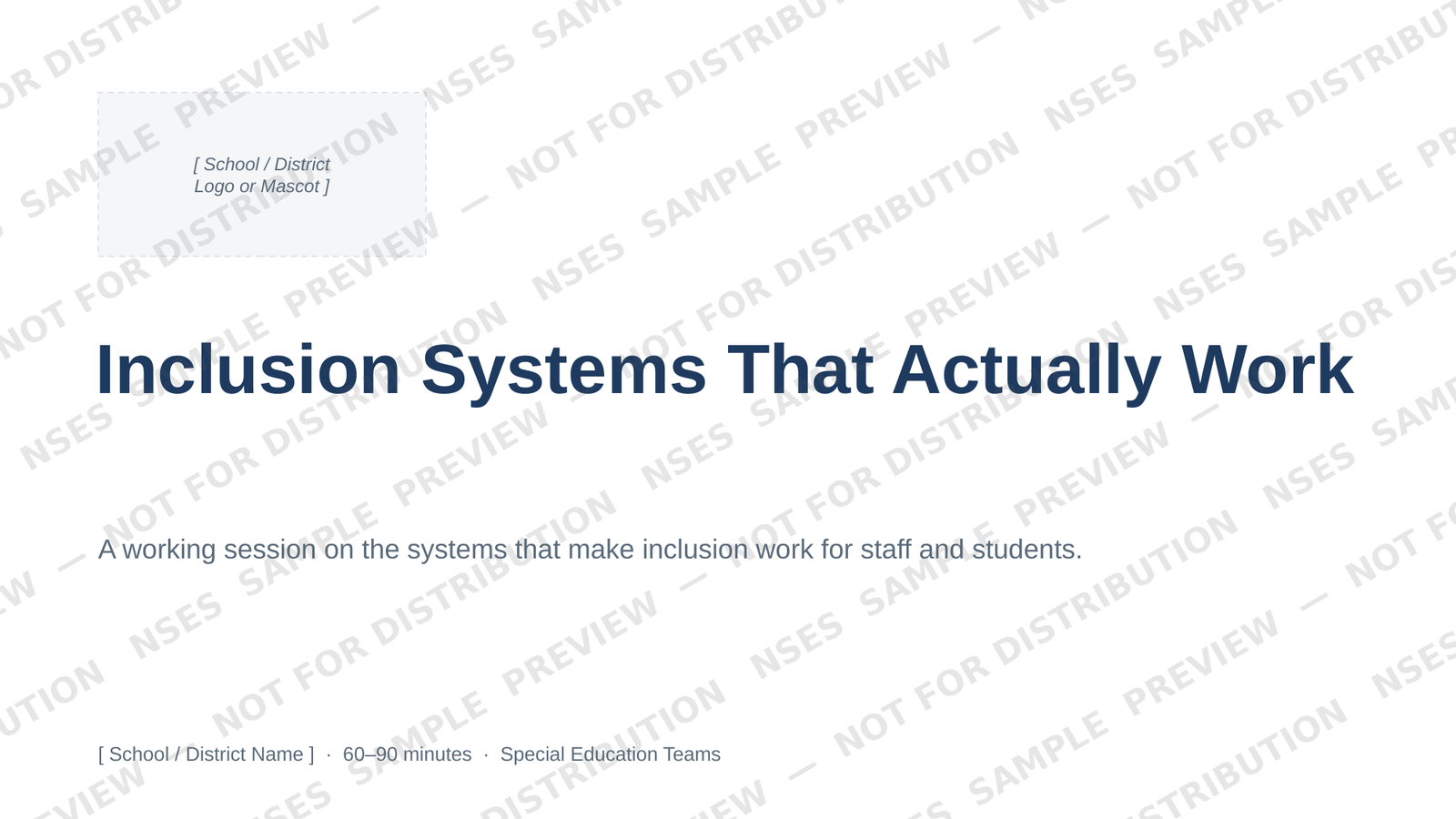 [ School / District Logo or Mascot ]

Inclusion Systems That Actually Work

A working session on the systems that make inclusion work for staff and students.

[ School / District Name ] · 60–90 minutes · Special Education Teams

NSES SAMPLE PREVIEW — NOT FOR DISTRIBUTION